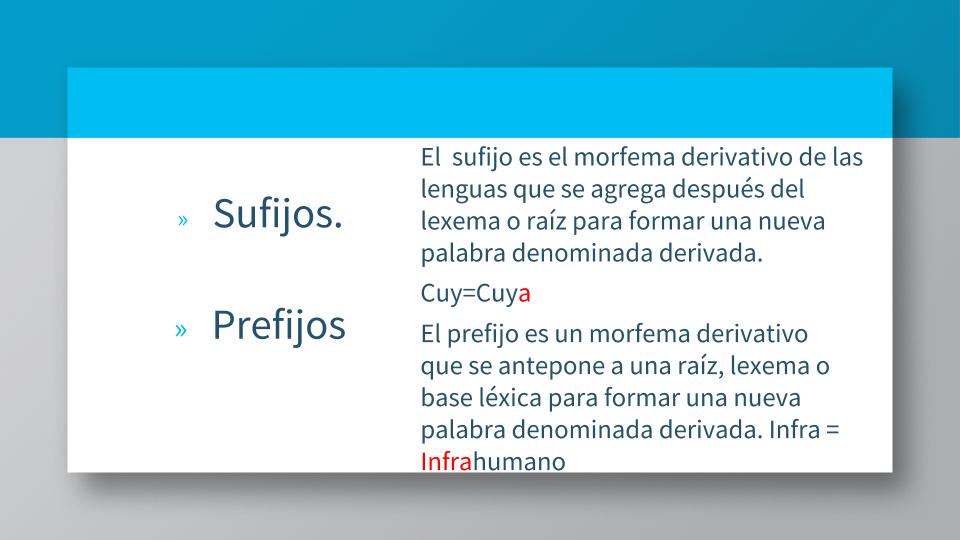 » Sufijos.

» Prefijos

El sufijo es el morfema derivativo de las lenguas que se agrega después del lexema o raíz para formar una nueva palabra denominada derivada.

Cuy=Cuya

El prefijo es un morfema derivativo que se antepone a una raíz, lexema o base léxica para formar una nueva palabra denominada derivada. Infra = Infrahumano